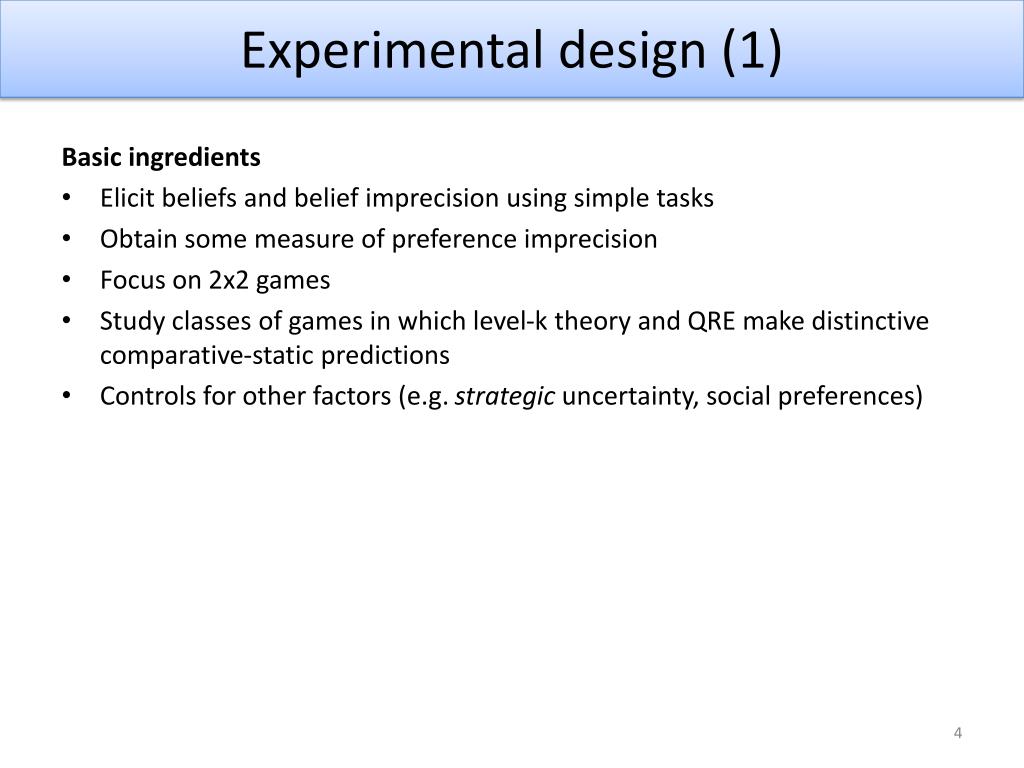 Experimental design (1)

Basic ingredients
• Elicit beliefs and belief imprecision using simple tasks
• Obtain some measure of preference imprecision
• Focus on 2x2 games
• Study classes of games in which level-k theory and QRE make distinctive comparative-static predictions
• Controls for other factors (e.g. strategic uncertainty, social preferences)

4